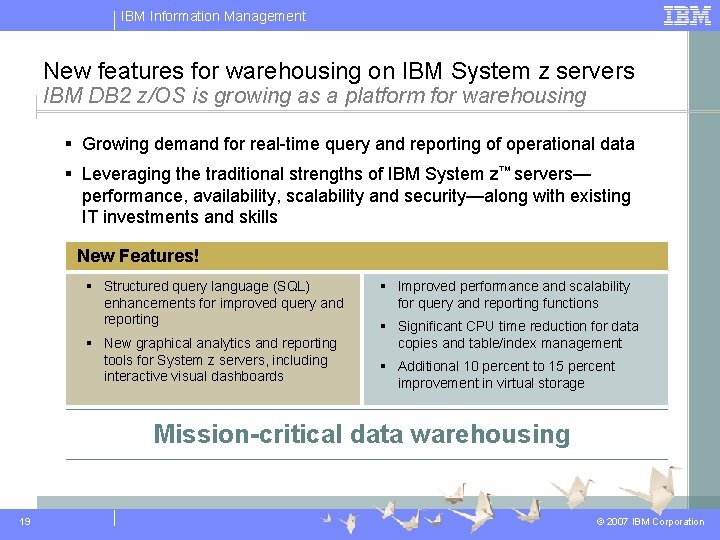 IBM Information Management

IBM

New features for warehousing on IBM System z servers
IBM DB2 z/OS is growing as a platform for warehousing

▪ Growing demand for real-time query and reporting of operational data

▪ Leveraging the traditional strengths of IBM System z™ servers—performance, availability, scalability and security—along with existing IT investments and skills

New Features!

▪ Structured query language (SQL) enhancements for improved query and reporting

▪ New graphical analytics and reporting tools for System z servers, including interactive visual dashboards

▪ Improved performance and scalability for query and reporting functions

▪ Significant CPU time reduction for data copies and table/index management

▪ Additional 10 percent to 15 percent improvement in virtual storage

Mission-critical data warehousing

19

© 2007 IBM Corporation